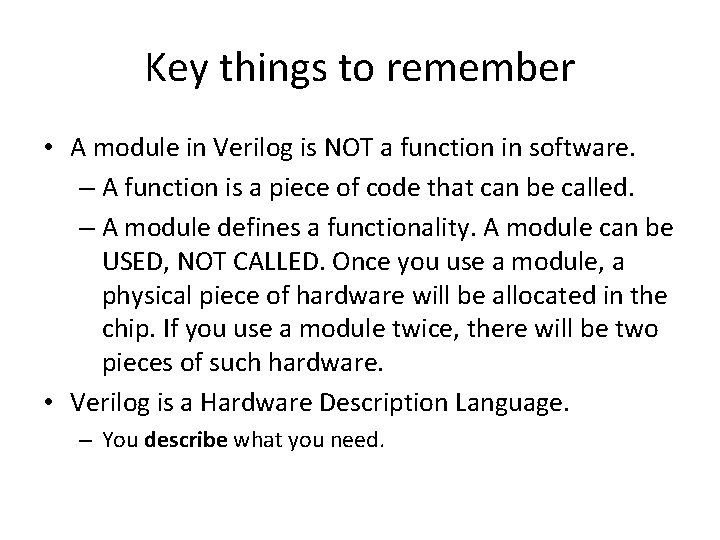 Key things to remember

• A module in Verilog is NOT a function in software.
– A function is a piece of code that can be called.
– A module defines a functionality. A module can be USED, NOT CALLED. Once you use a module, a physical piece of hardware will be allocated in the chip. If you use a module twice, there will be two pieces of such hardware.
• Verilog is a Hardware Description Language.
– You describe what you need.